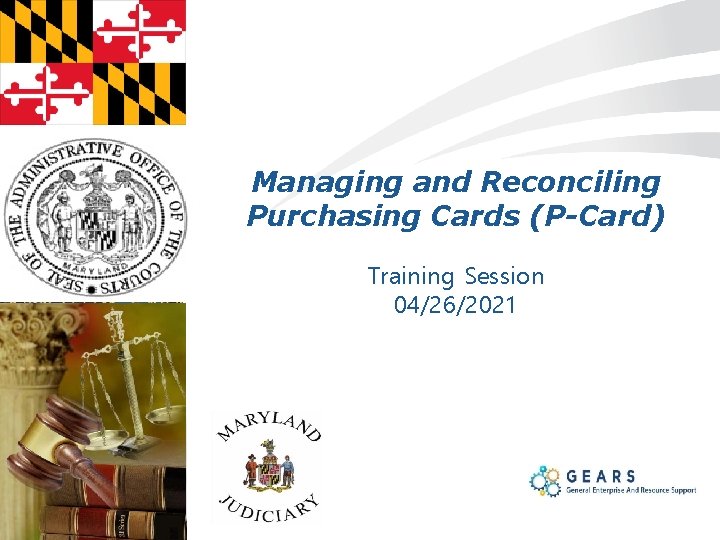 SEAL OF THE ADMINISTRATIVE OFFICE OF THE COURTS
MARYLAND

Managing and Reconciling Purchasing Cards (P-Card)

Training Session
04/26/2021

MARYLAND
JUDICIARY

GEARS
General Enterprise And Resource Support